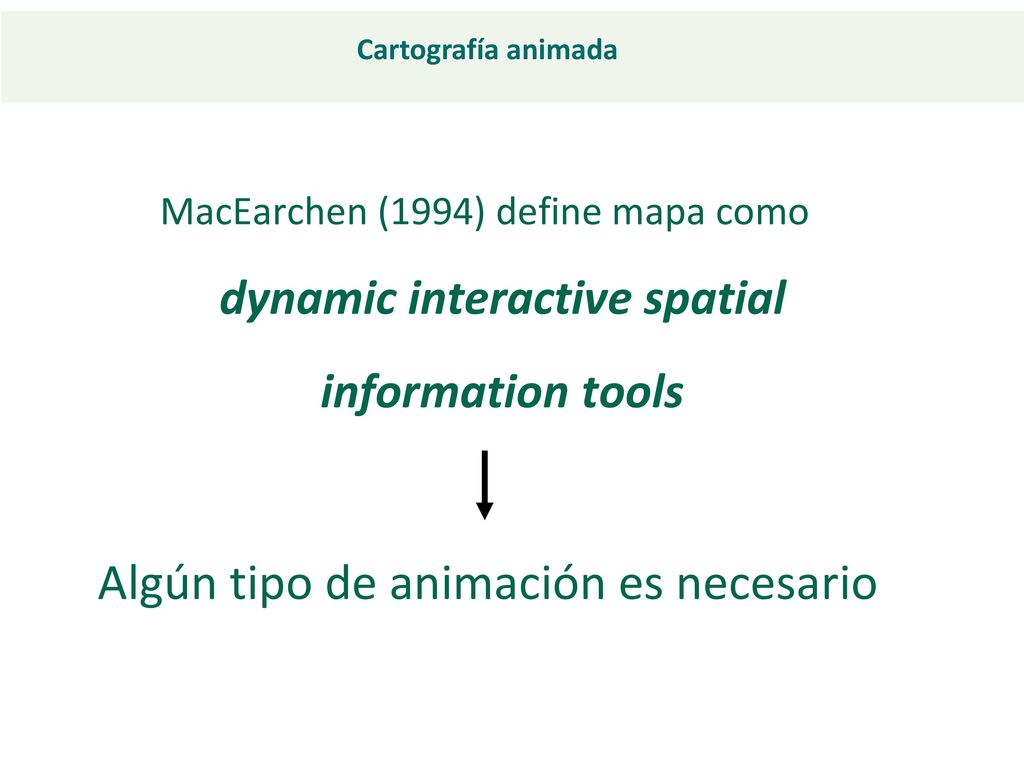 Cartografía animada

MacEarchen (1994) define mapa como

dynamic interactive spatial

information tools

Algún tipo de animación es necesario